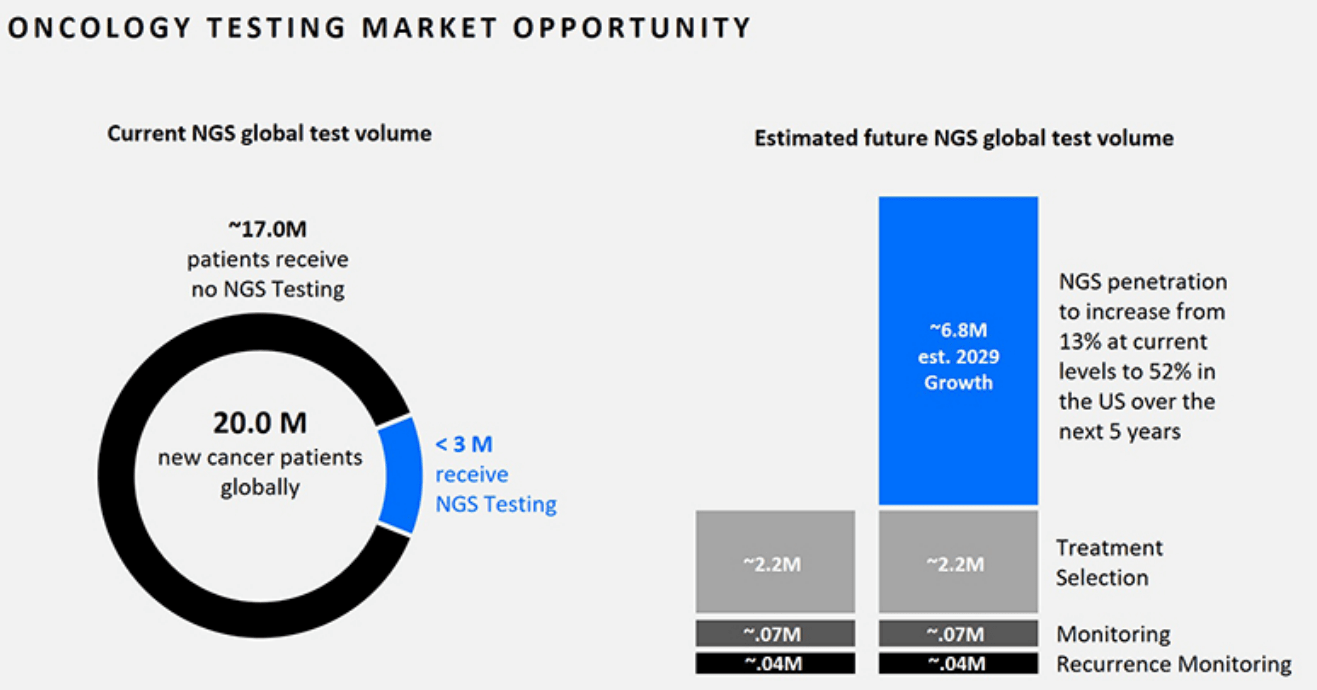 ONCOLOGY TESTING MARKET OPPORTUNITY

Current NGS global test volume

~17.0M
patients receive
no NGS Testing

20.0 M
new cancer patients
globally

< 3 M
receive
NGS Testing

Estimated future NGS global test volume

~6.8M
est. 2029
Growth

NGS penetration to increase from 13% at current levels to 52% in the US over the next 5 years

~2.2M

~2.2M

Treatment Selection

~.07M

~.07M

Monitoring

~.04M

~.04M

Recurrence Monitoring